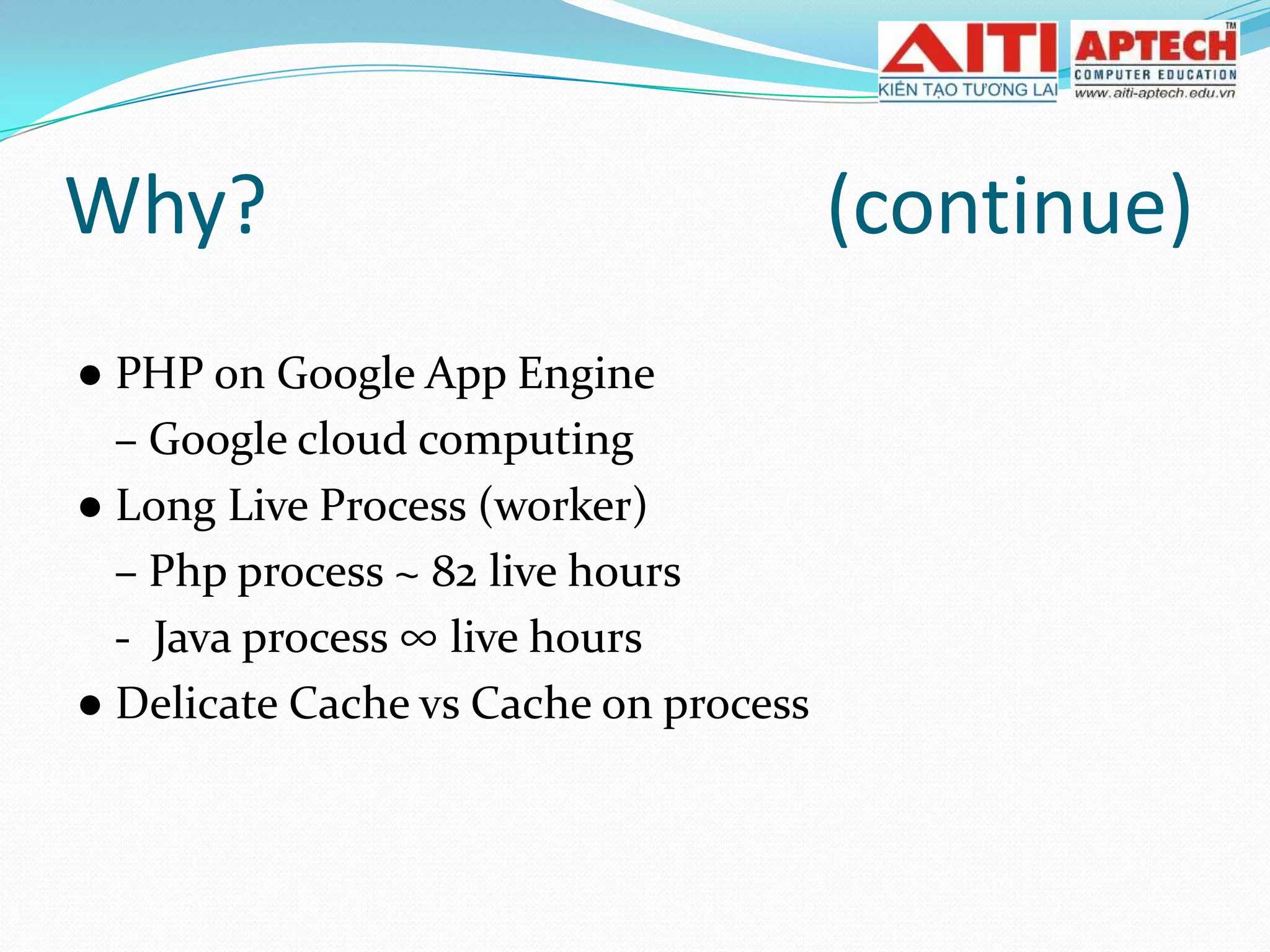 AITI
KIẾN TẠO TƯƠNG LAI
APTECH™
COMPUTER EDUCATION
www.aiti-aptech.edu.vn

Why? (continue)

● PHP on Google App Engine
– Google cloud computing
● Long Live Process (worker)
– Php process ~ 82 live hours
- Java process ∞ live hours
● Delicate Cache vs Cache on process